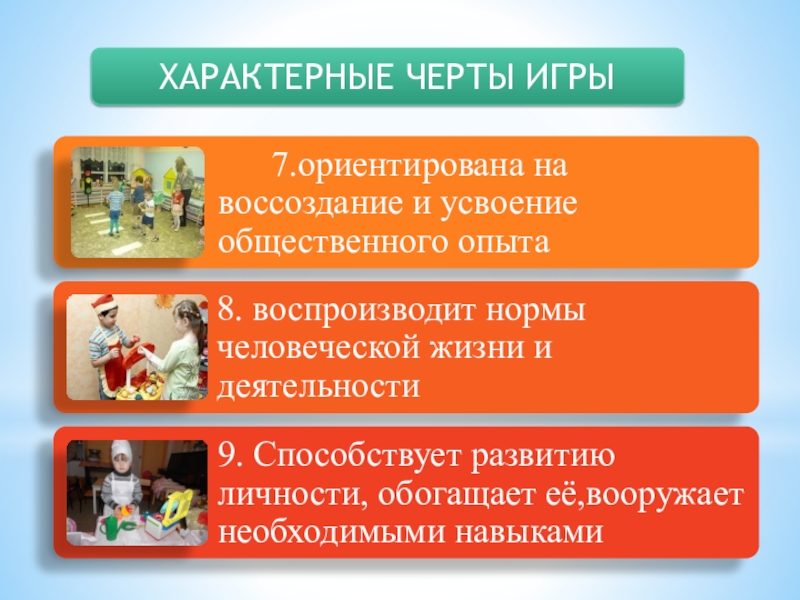 ХАРАКТЕРНЫЕ ЧЕРТЫ ИГРЫ

7.ориентирована на воссоздание и усвоение общественного опыта

8. воспроизводит нормы человеческой жизни и деятельности

9. Способствует развитию личности, обогащает её,вооружает необходимыми навыками